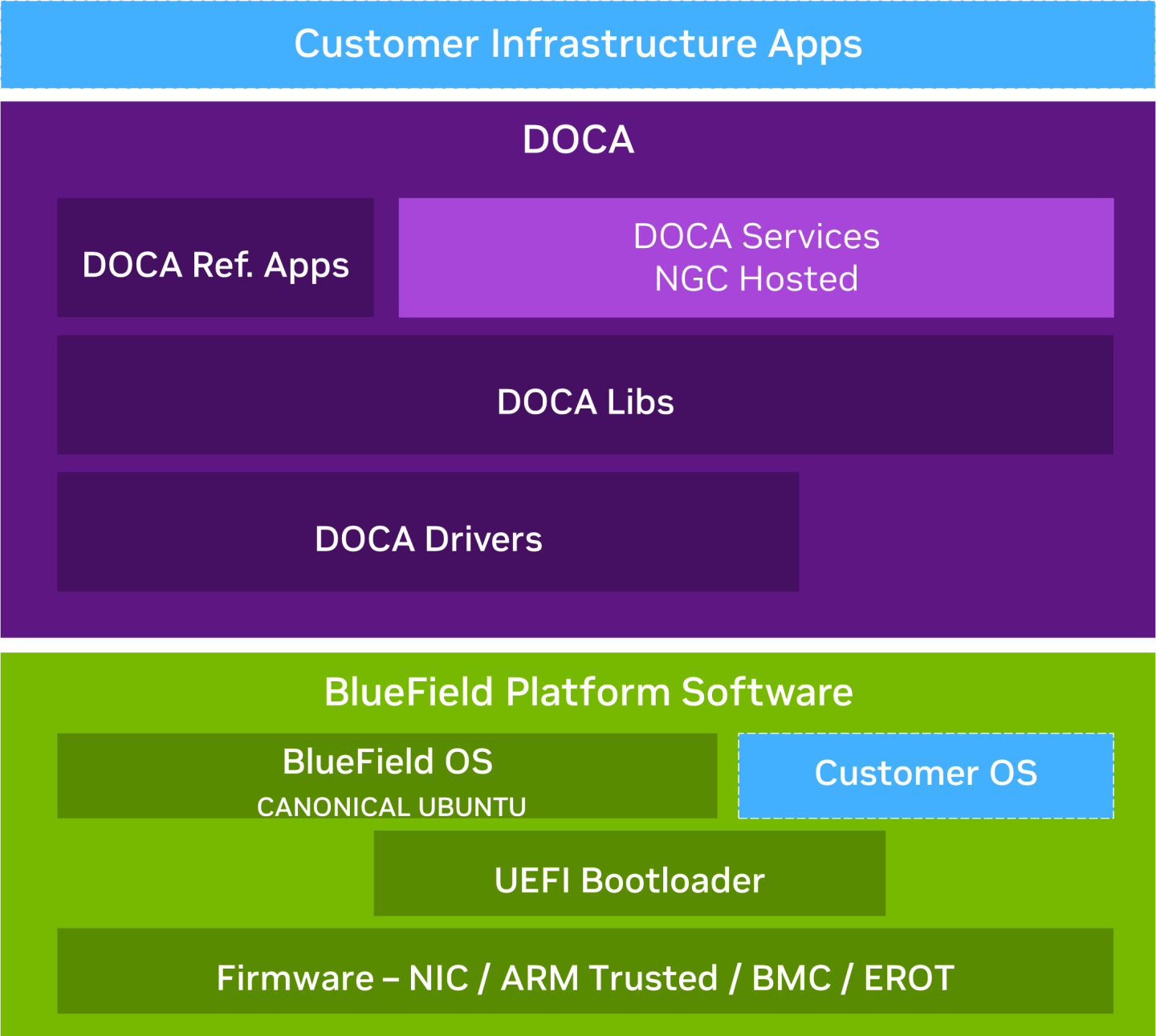 Customer Infrastructure Apps

DOCA

DOCA Ref. Apps

DOCA Services
NGC Hosted

DOCA Libs

DOCA Drivers

BlueField Platform Software

BlueField OS
CANONICAL UBUNTU

Customer OS

UEFI Bootloader

Firmware – NIC / ARM Trusted / BMC / EROT